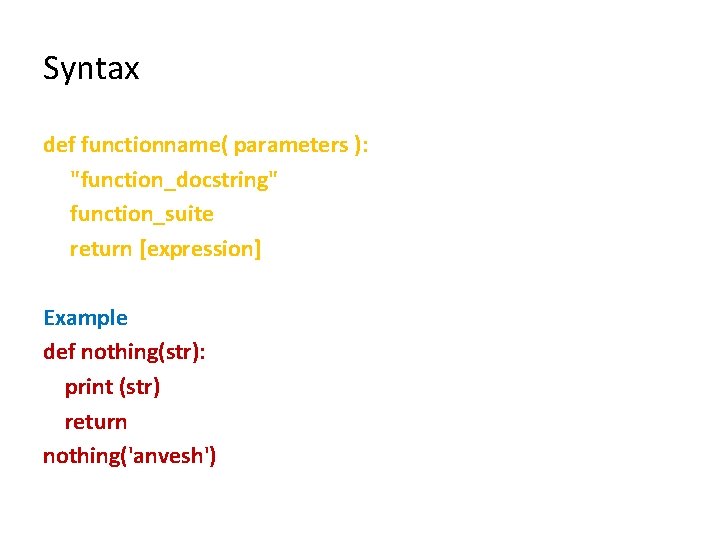 Syntax

def functionname( parameters ):
"function_docstring"
function_suite
return [expression]

Example
def nothing(str):
print (str)
return
nothing('anvesh')